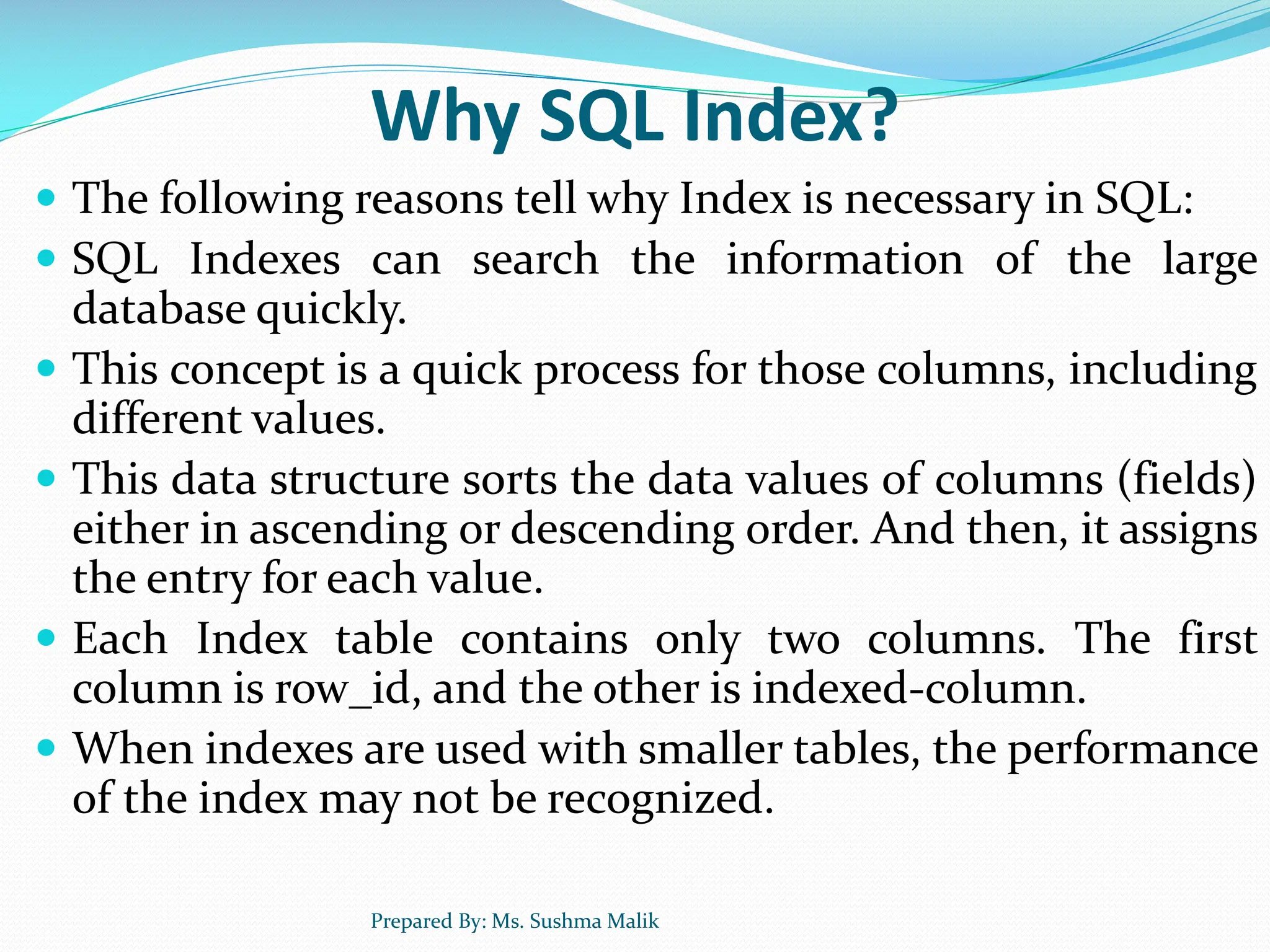 Why SQL Index?

- The following reasons tell why Index is necessary in SQL:
- SQL Indexes can search the information of the large database quickly.
- This concept is a quick process for those columns, including different values.
- This data structure sorts the data values of columns (fields) either in ascending or descending order. And then, it assigns the entry for each value.
- Each Index table contains only two columns. The first column is row_id, and the other is indexed-column.
- When indexes are used with smaller tables, the performance of the index may not be recognized.

Prepared By: Ms. Sushma Malik